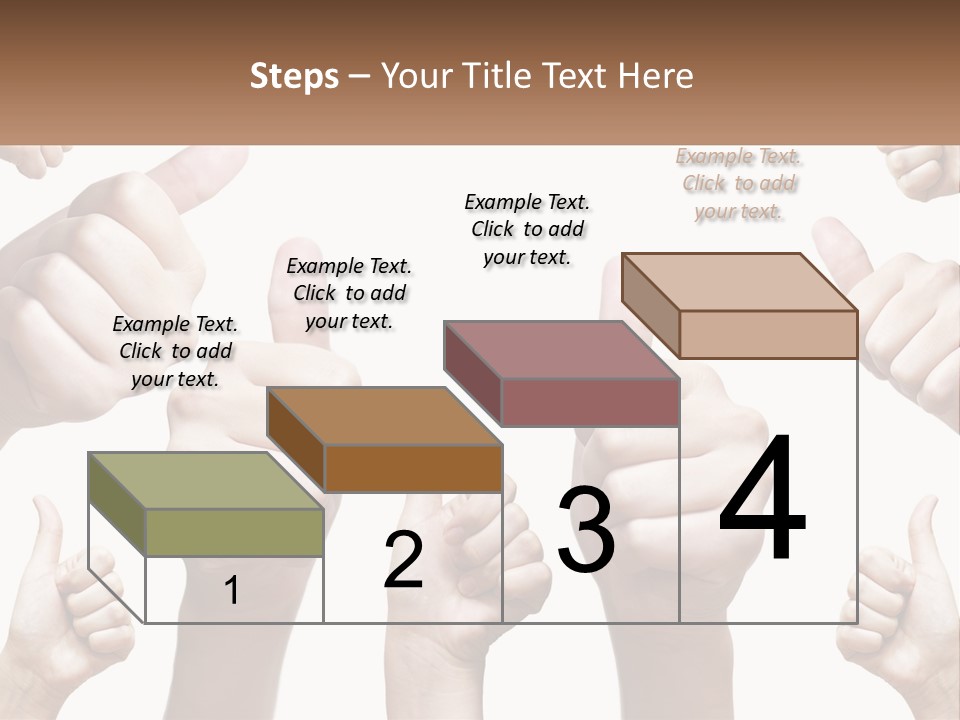 Steps – Your Title Text Here

Example Text. Click to add your text.

Example Text. Click to add your text.

Example Text. Click to add your text.

Example Text. Click to add your text.

1

2

3

4